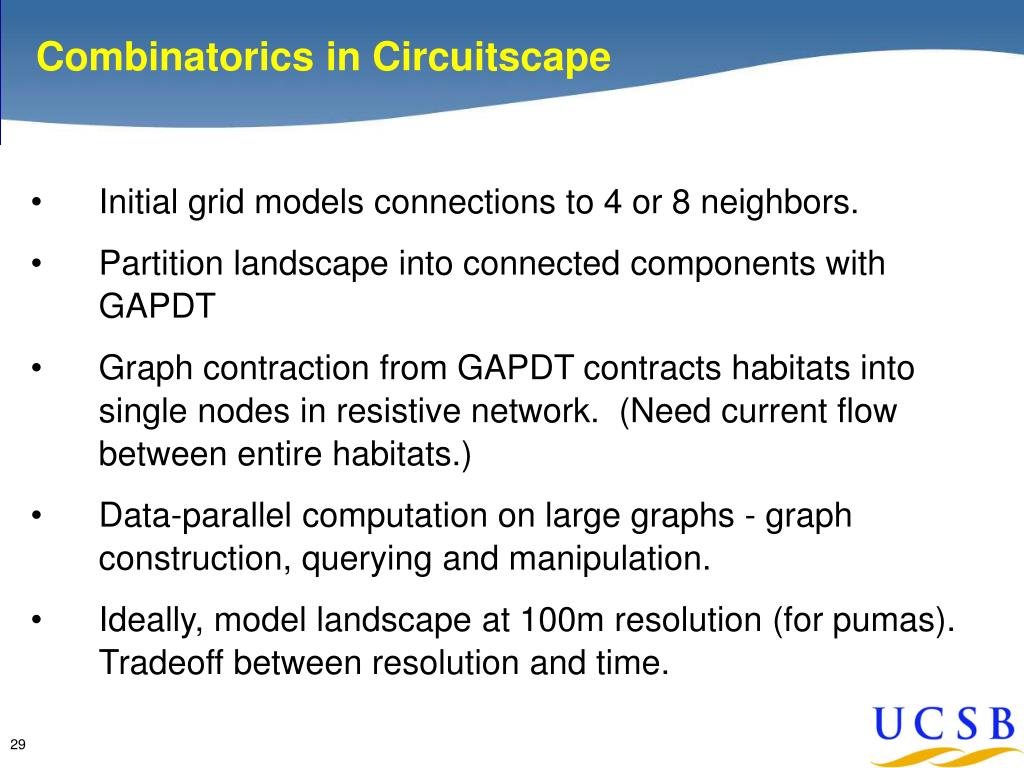 Combinatorics in Circuitscape

• Initial grid models connections to 4 or 8 neighbors.

• Partition landscape into connected components with GAPDT

• Graph contraction from GAPDT contracts habitats into single nodes in resistive network. (Need current flow between entire habitats.)

• Data-parallel computation on large graphs - graph construction, querying and manipulation.

• Ideally, model landscape at 100m resolution (for pumas). Tradeoff between resolution and time.

29

UCSB